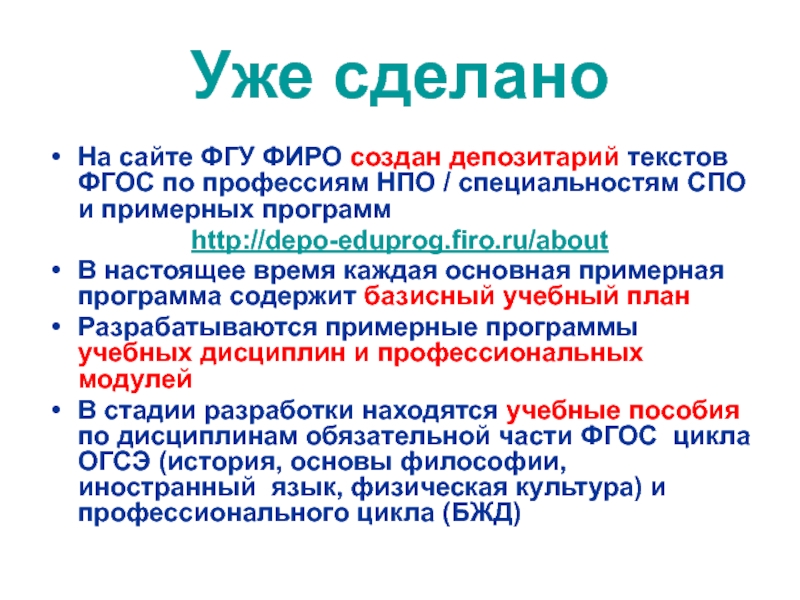 Уже сделано

• На сайте ФГУ ФИРО создан депозитарий текстов ФГОС по профессиям НПО / специальностям СПО и примерных программ

http://depo-eduprog.firo.ru/about

• В настоящее время каждая основная примерная программа содержит базисный учебный план
• Разрабатываются примерные программы учебных дисциплин и профессиональных модулей
• В стадии разработки находятся учебные пособия по дисциплинам обязательной части ФГОС цикла ОГСЭ (история, основы философии, иностранный язык, физическая культура) и профессионального цикла (БЖД)